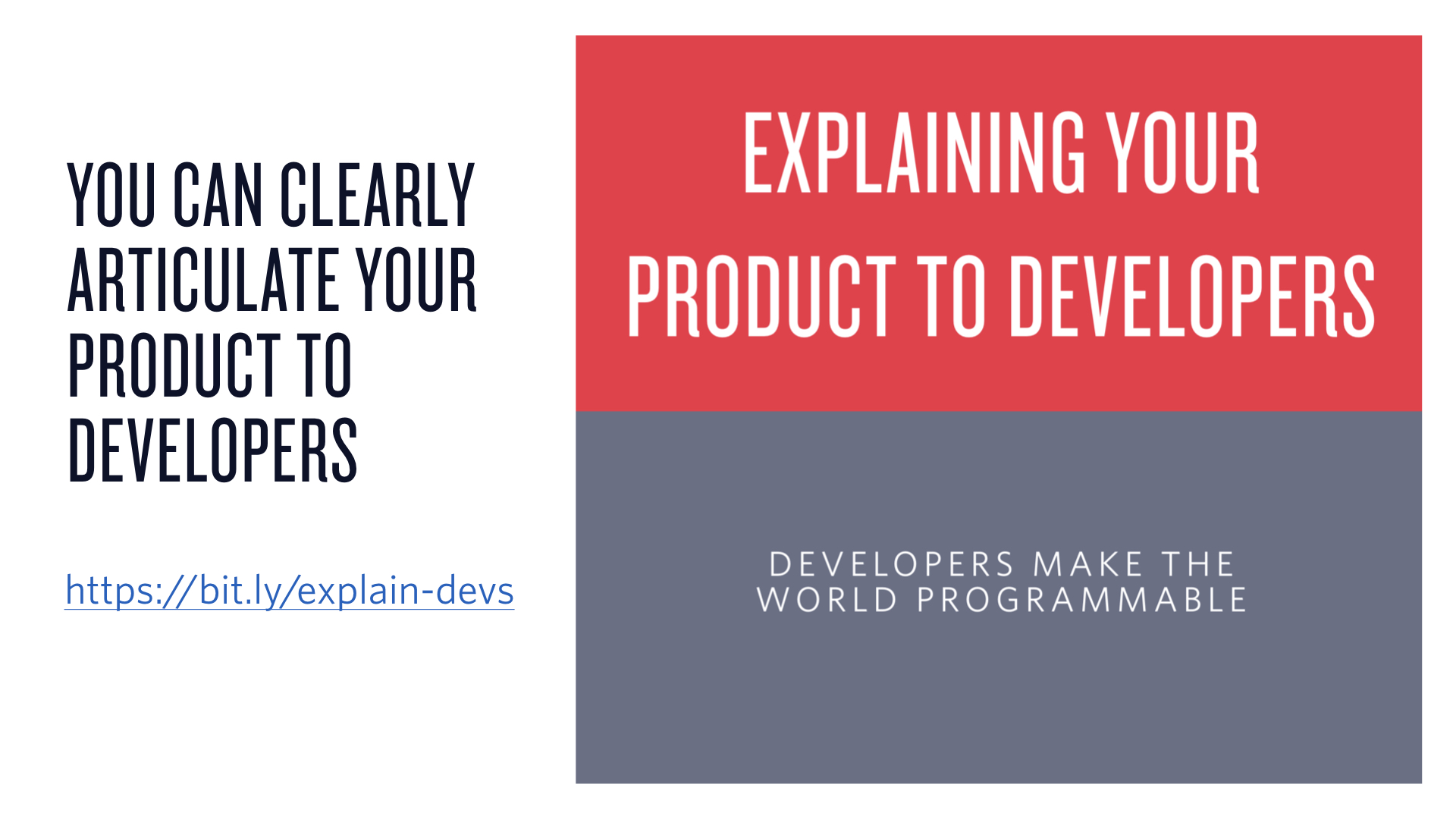 YOU CAN CLEARLY ARTICULATE YOUR PRODUCT TO DEVELOPERS

https://bit.ly/explain-devs

EXPLAINING YOUR PRODUCT TO DEVELOPERS

DEVELOPERS MAKE THE WORLD PROGRAMMABLE